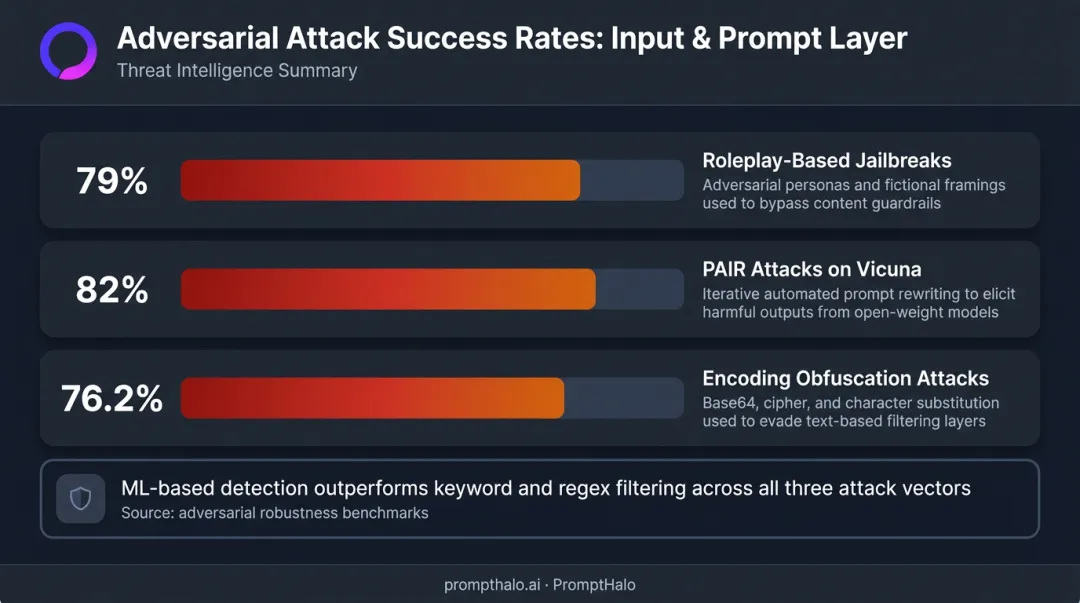 Adversarial Attack Success Rates: Input & Prompt Layer
Threat Intelligence Summary

79%

Roleplay-Based Jailbreaks
Adversarial personas and fictional framings used to bypass content guardrails

82%

PAIR Attacks on Vicuna
Iterative automated prompt rewriting to elicit harmful outputs from open-weight models

76.2%

Encoding Obfuscation Attacks
Base64, cipher, and character substitution used to evade text-based filtering layers

ML-based detection outperforms keyword and regex filtering across all three attack vectors
Source: adversarial robustness benchmarks

prompthalo.ai · PromptHalo